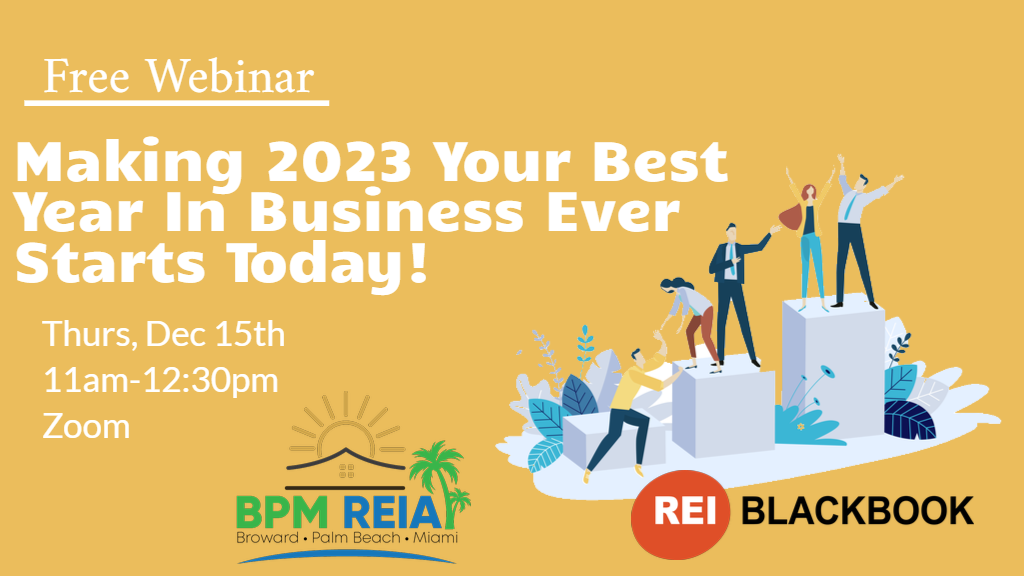 Free Webinar

Making 2023 Your Best Year In Business Ever Starts Today!

Thurs, Dec 15th
11am-12:30pm
Zoom

BPM REIA
Broward • Palm Beach • Miami

REI BLACKBOOK